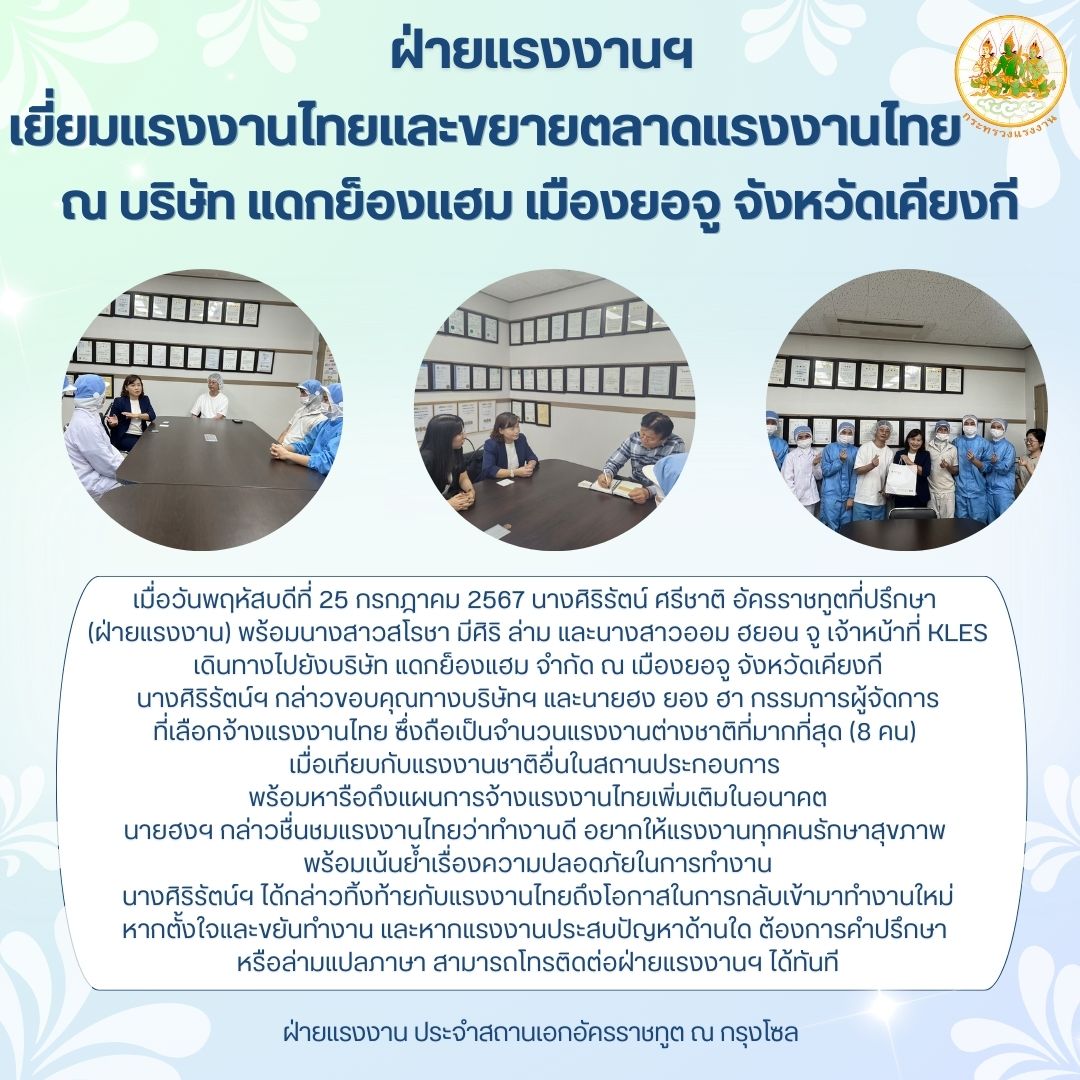 ฝ่ายแรงงานฯ
เยี่ยมแรงงานไทยและขยายตลาดแรงงานไทย
ณ บริษัท แดกย็องแฮม เมืองยอจู จังหวัดเคียงกี

กระทรวงแรงงาน

เมื่อวันพฤหัสบดีที่ 25 กรกฎาคม 2567 นางศิริรัตน์ ศรีชาติ อัครราชทูตที่ปรึกษา (ฝ่ายแรงงาน) พร้อมนางสาวสโรชา มีศิริ ล่าม และนางสาวออม ฮยอน จู เจ้าหน้าที่ KLES เดินทางไปยังบริษัท แดกย็องแฮม จำกัด ณ เมืองยอจู จังหวัดเคียงกี นางศิริรัตน์ฯ กล่าวขอบคุณทางบริษัทฯ และนายฮง ยอง ฮา กรรมการผู้จัดการ ที่เลือกจ้างแรงงานไทย ซึ่งถือเป็นจำนวนแรงงานต่างชาติที่มากที่สุด (8 คน) เมื่อเทียบกับแรงงานชาติอื่นในสถานประกอบการ พร้อมหารือถึงแผนการจ้างแรงงานไทยเพิ่มเติมในอนาคต นายฮงฯ กล่าวชื่นชมแรงงานไทยว่าทำงานดี อยากให้แรงงานทุกคนรักษาสุขภาพ พร้อมเน้นย้ำเรื่องความปลอดภัยในการทำงาน นางศิริรัตน์ฯ ได้กล่าวทิ้งท้ายกับแรงงานไทยถึงโอกาสในการกลับเข้ามาทำงานใหม่ หากตั้งใจและขยันทำงาน และหากแรงงานประสบปัญหาด้านใด ต้องการคำปรึกษา หรือล่ามแปลภาษา สามารถโทรติดต่อฝ่ายแรงงานฯ ได้ทันที

ฝ่ายแรงงาน ประจำสถานเอกอัครราชทูต ณ กรุงโซล